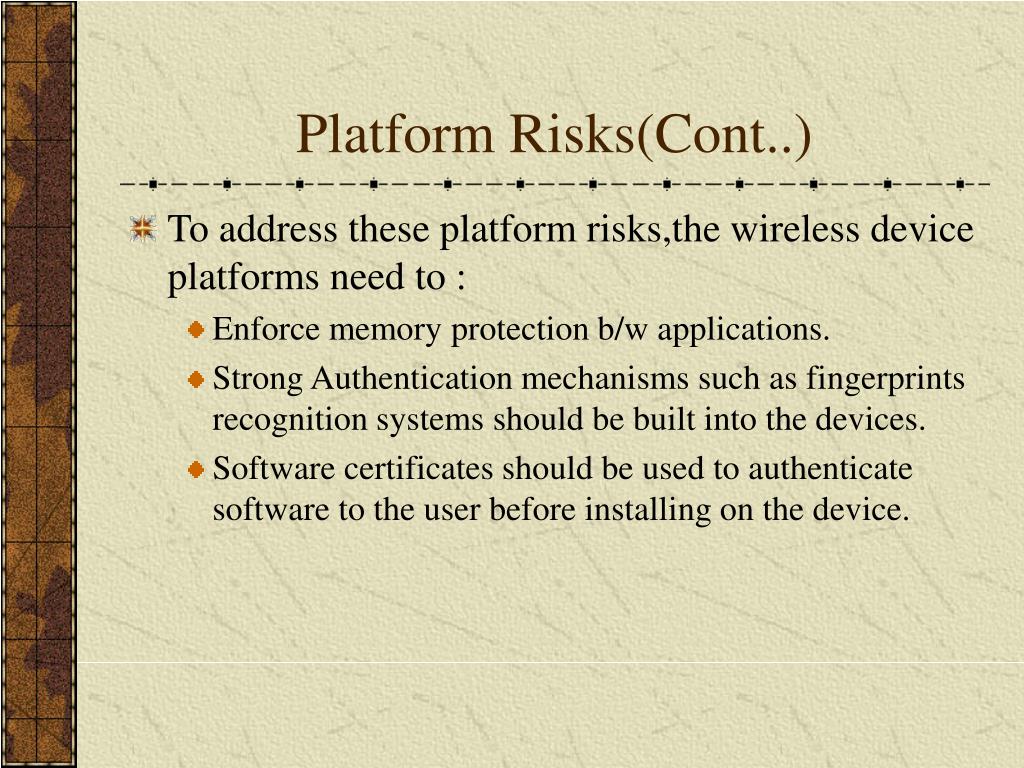 Platform Risks(Cont..)

To address these platform risks,the wireless device platforms need to :

Enforce memory protection b/w applications.

Strong Authentication mechanisms such as fingerprints recognition systems should be built into the devices.

Software certificates should be used to authenticate software to the user before installing on the device.